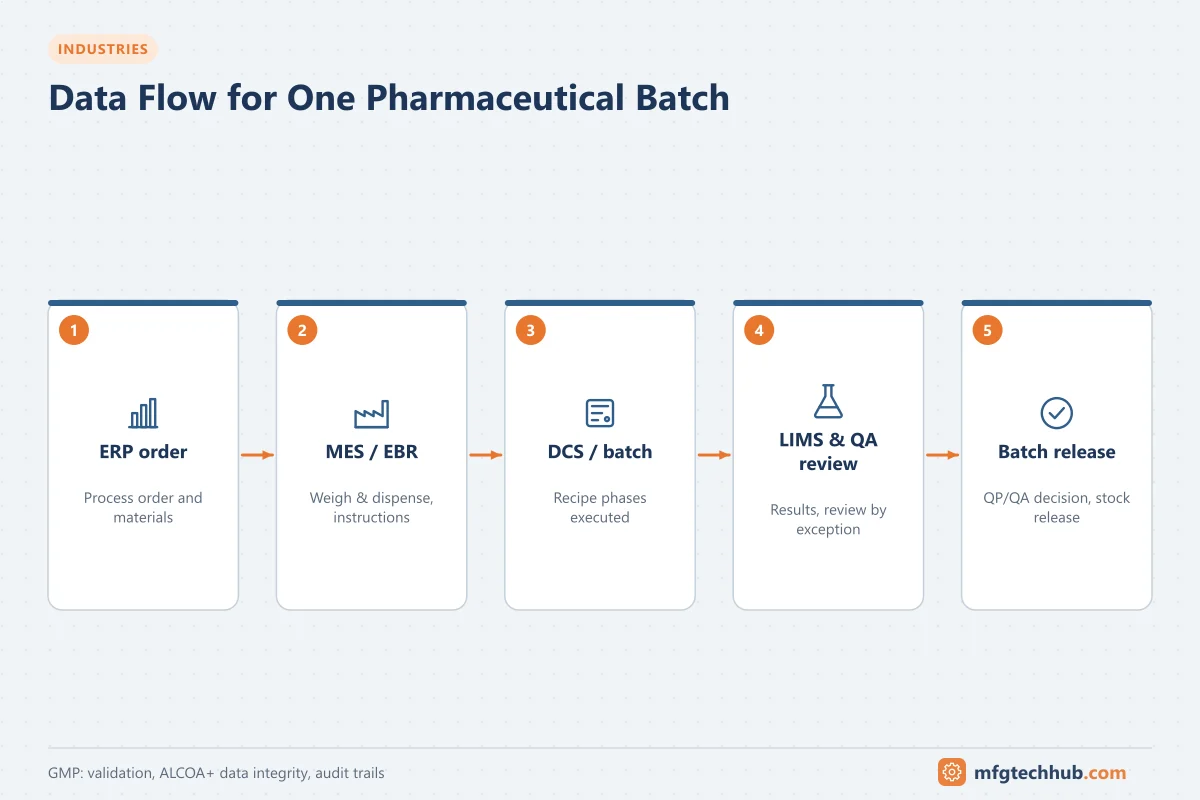 INDUSTRIES

Data Flow for One Pharmaceutical Batch

1
ERP order
Process order and materials

2
MES / EBR
Weigh & dispense, instructions

3
DCS / batch
Recipe phases executed

4
LIMS & QA review
Results, review by exception

5
Batch release
QP/QA decision, stock release

GMP: validation, ALCOA+ data integrity, audit trails

mfgtechhub.com